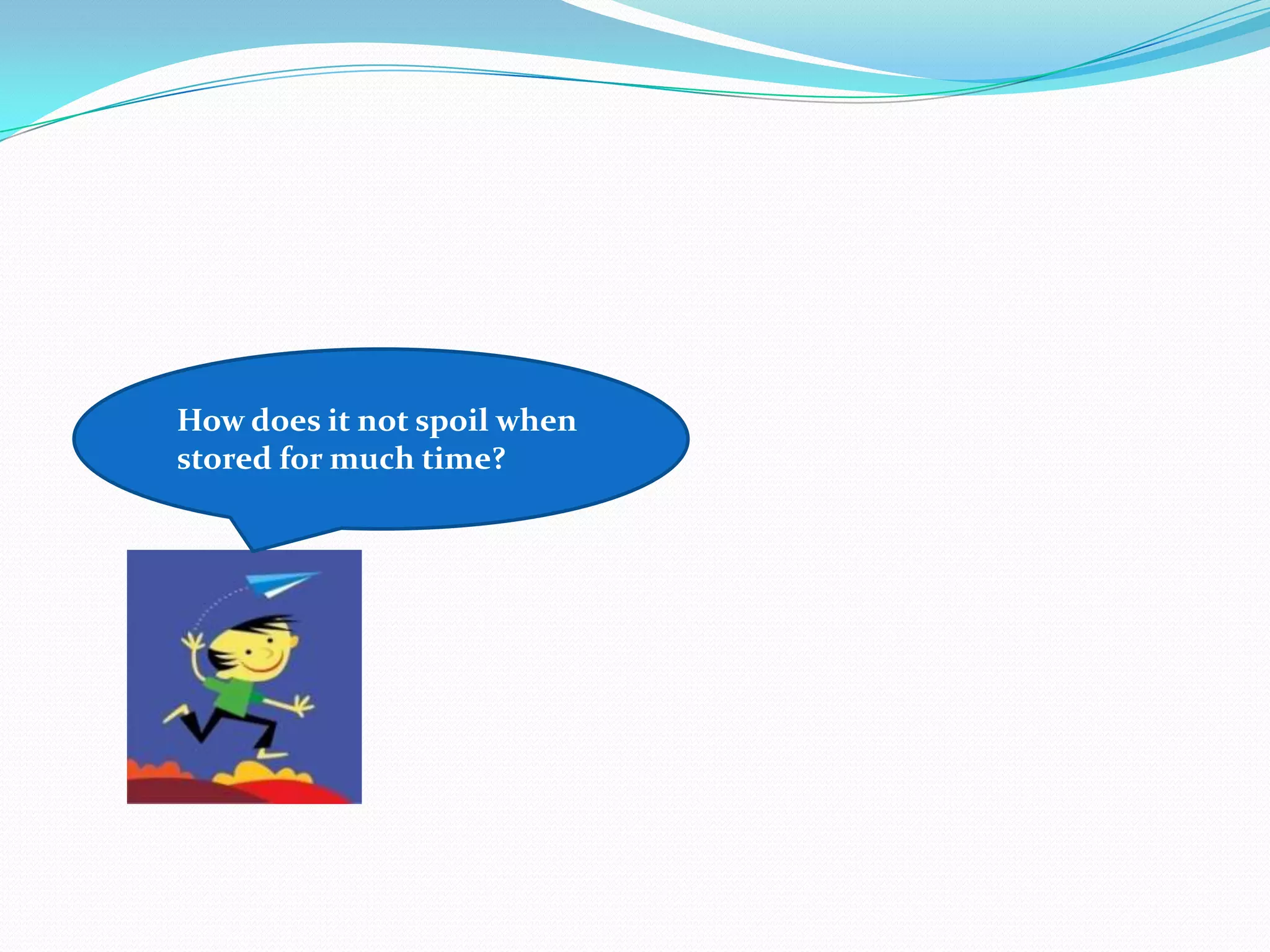 How does it not spoil when stored for much time?